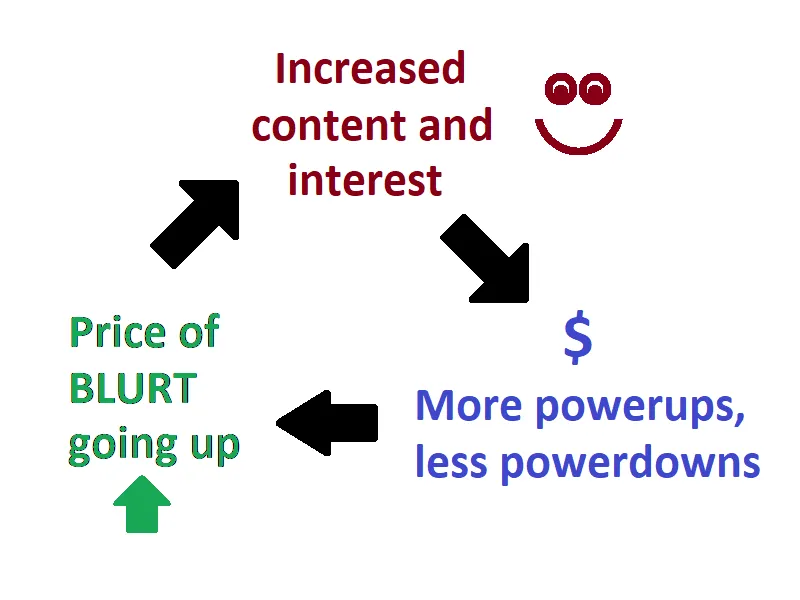 Increased content and interest

$

More powerups, less powerdowns

Price of BLURT going up